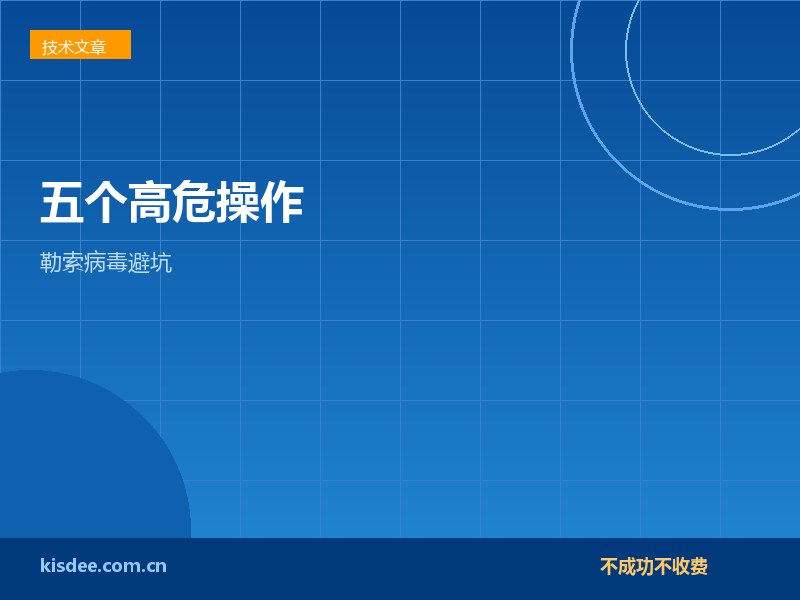 技术文章

五个高危操作

勒索病毒避坑

kisdee.com.cn

不成功不收费